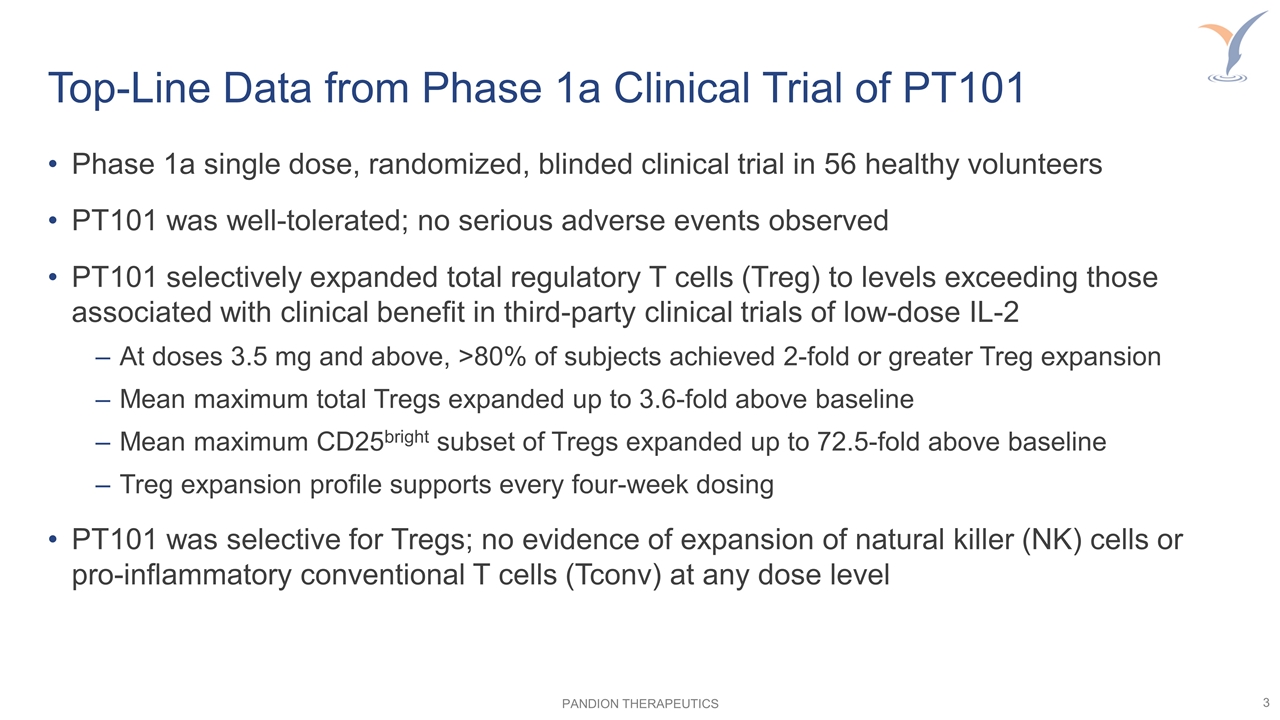 Top-Line Data from Phase 1a Clinical Trial of PT101

• Phase 1a single dose, randomized, blinded clinical trial in 56 healthy volunteers

• PT101 was well-tolerated; no serious adverse events observed

• PT101 selectively expanded total regulatory T cells (Treg) to levels exceeding those associated with clinical benefit in third-party clinical trials of low-dose IL-2

– At doses 3.5 mg and above, >80% of subjects achieved 2-fold or greater Treg expansion

– Mean maximum total Tregs expanded up to 3.6-fold above baseline

– Mean maximum CD25$^{bright}$ subset of Tregs expanded up to 72.5-fold above baseline

– Treg expansion profile supports every four-week dosing

• PT101 was selective for Tregs; no evidence of expansion of natural killer (NK) cells or pro-inflammatory conventional T cells (Tconv) at any dose level

PANDION THERAPEUTICS

3